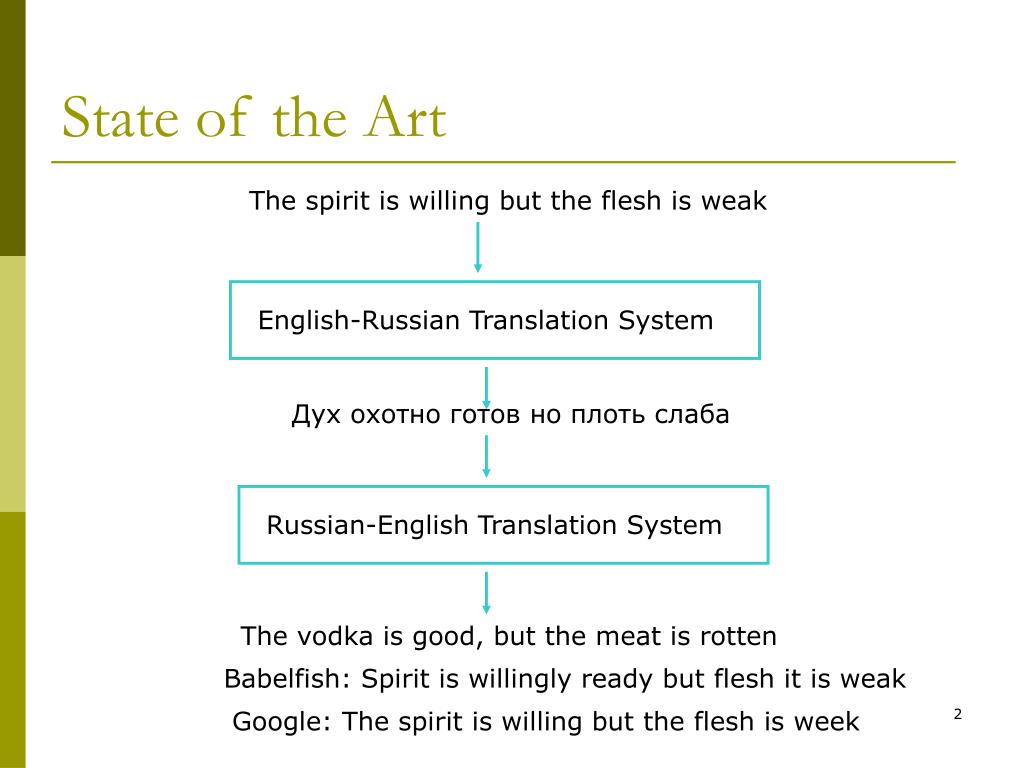 State of the Art

The spirit is willing but the flesh is weak

English-Russian Translation System

Дух охотно готов но плоть слаба

Russian-English Translation System

The vodka is good, but the meat is rotten

Babelfish: Spirit is willingly ready but flesh it is weak

Google: The spirit is willing but the flesh is week

2